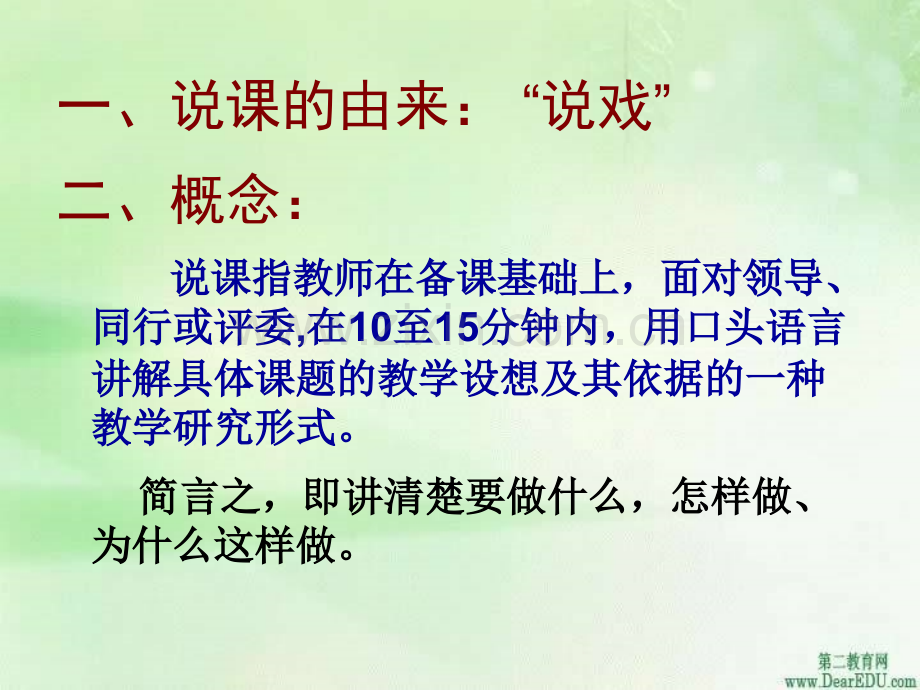 一、说课的由来：“说戏”

二、概念：

说课指教师在备课基础上，面对领导、同行或评委,在10至15分钟内，用口头语言讲解具体课题的教学设想及其依据的一种教学研究形式。

简言之，即讲清楚要做什么，怎样做、为什么这样做。

第二教育网
www.DearEDU.com